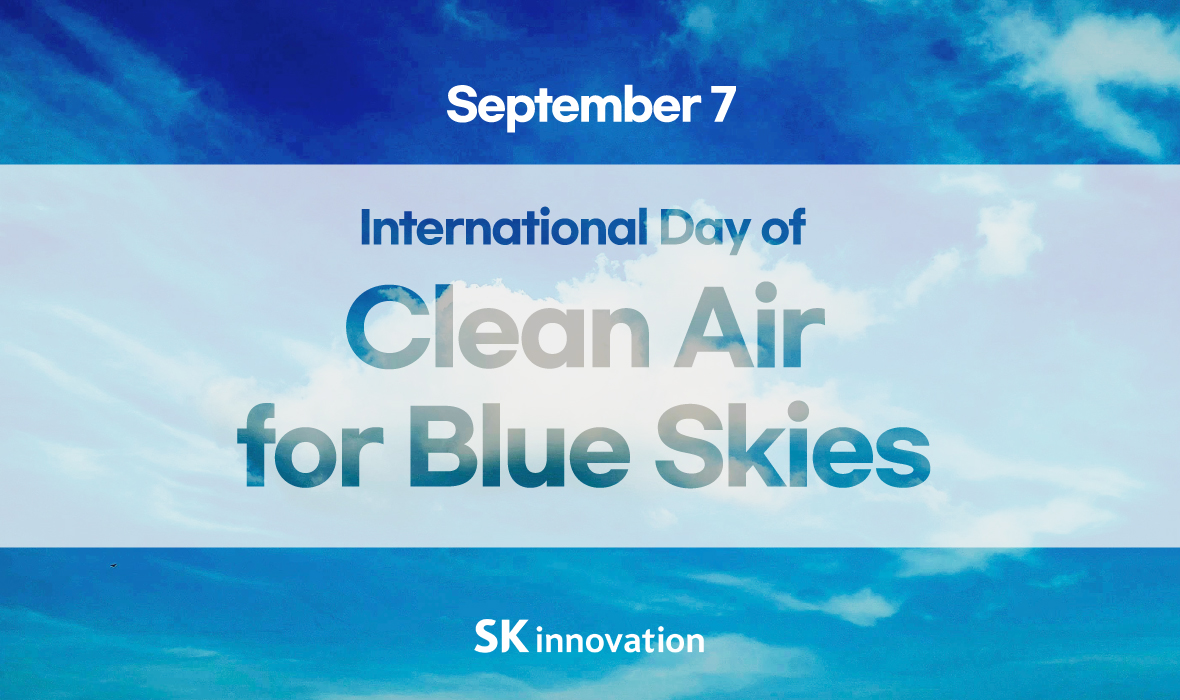 September 7

International Day of

Clean Air for Blue Skies

SK innovation